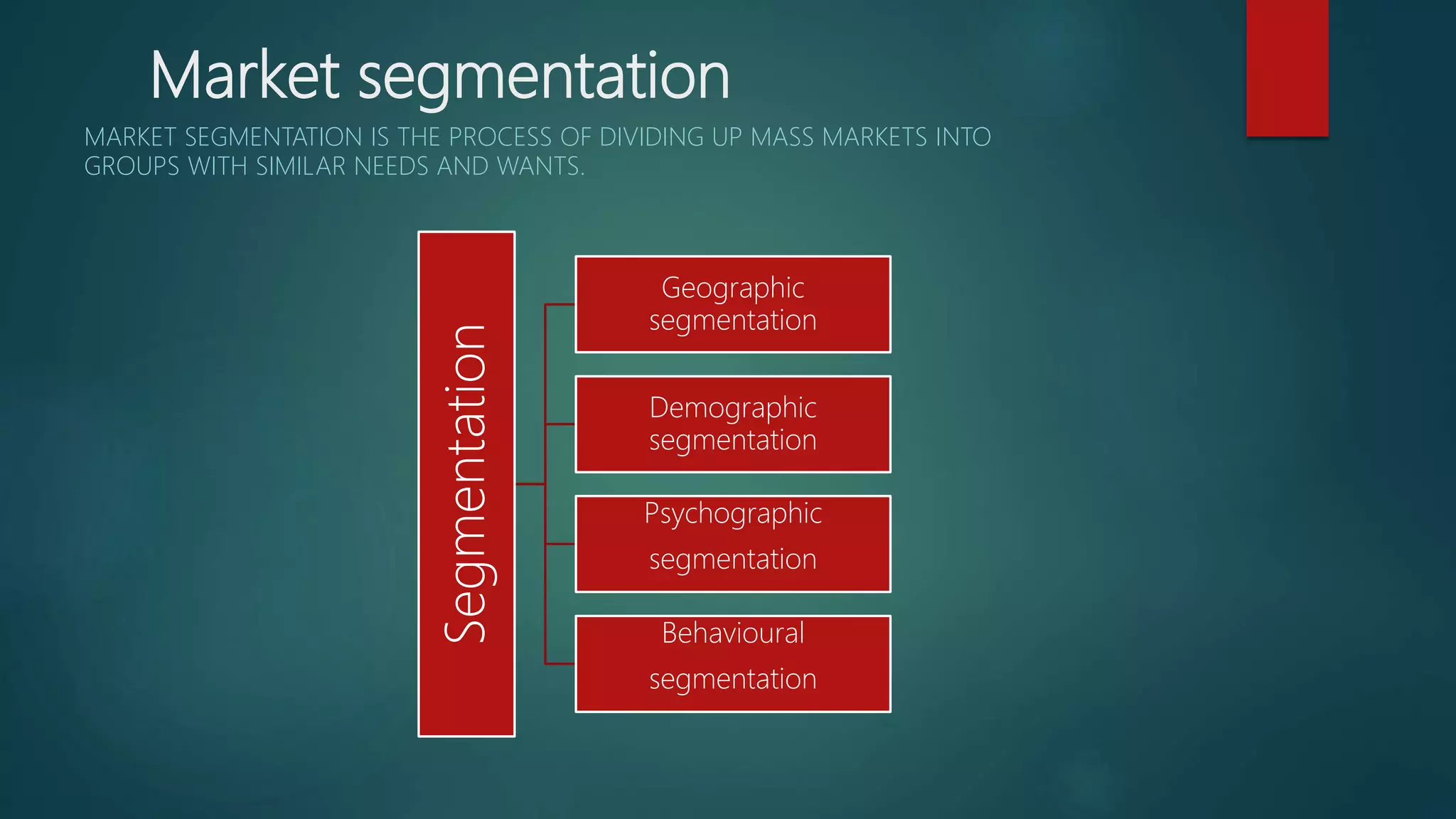 Market segmentation

MARKET SEGMENTATION IS THE PROCESS OF DIVIDING UP MASS MARKETS INTO GROUPS WITH SIMILAR NEEDS AND WANTS.

Segmentation

Geographic segmentation

Demographic segmentation

Psychographic segmentation

Behavioural segmentation